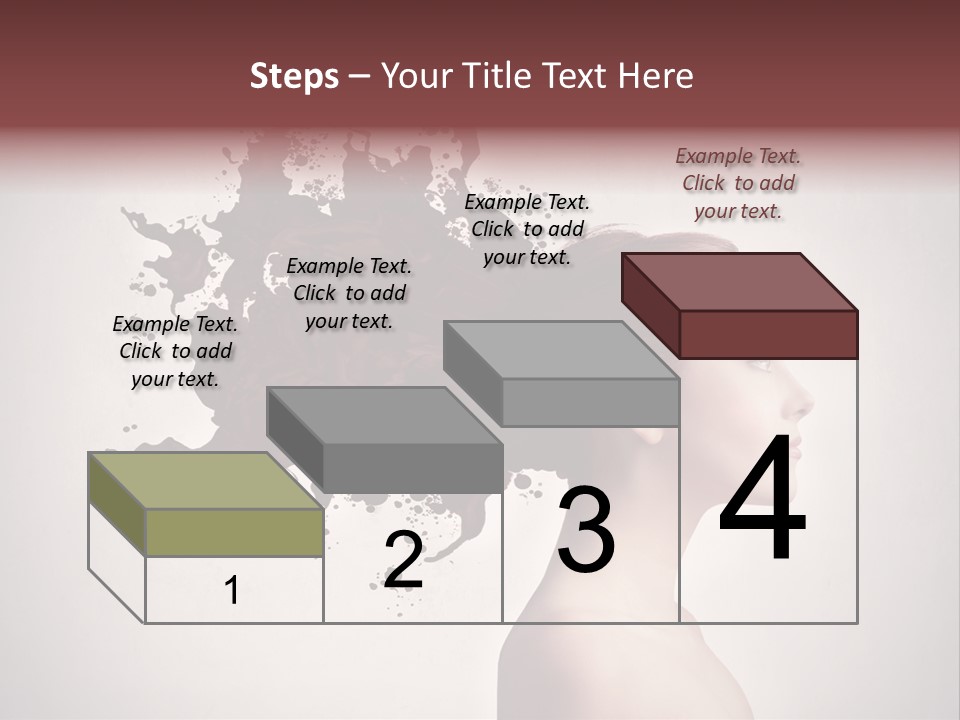 Steps – Your Title Text Here

Example Text. Click to add your text.

Example Text. Click to add your text.

Example Text. Click to add your text.

Example Text. Click to add your text.

1

2

3

4